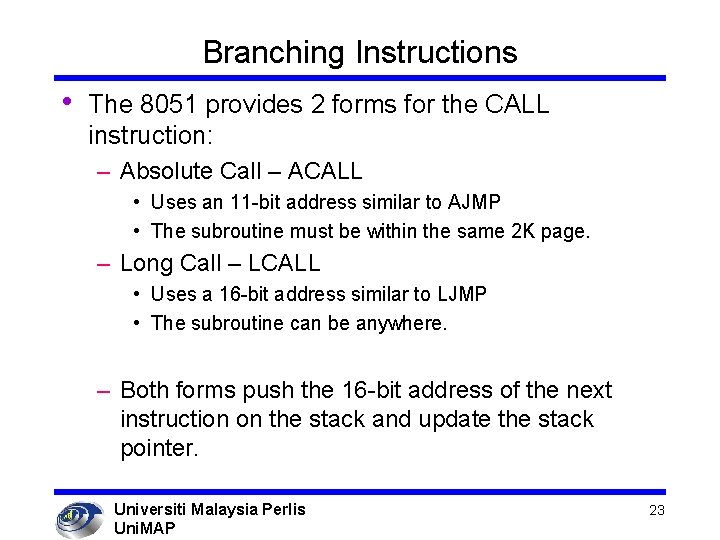 Branching Instructions

• The 8051 provides 2 forms for the CALL instruction:

– Absolute Call – ACALL

• Uses an 11-bit address similar to AJMP

• The subroutine must be within the same 2K page.

– Long Call – LCALL

• Uses a 16-bit address similar to LJMP

• The subroutine can be anywhere.

– Both forms push the 16-bit address of the next instruction on the stack and update the stack pointer.

Universiti Malaysia Perlis
UniMAP

23